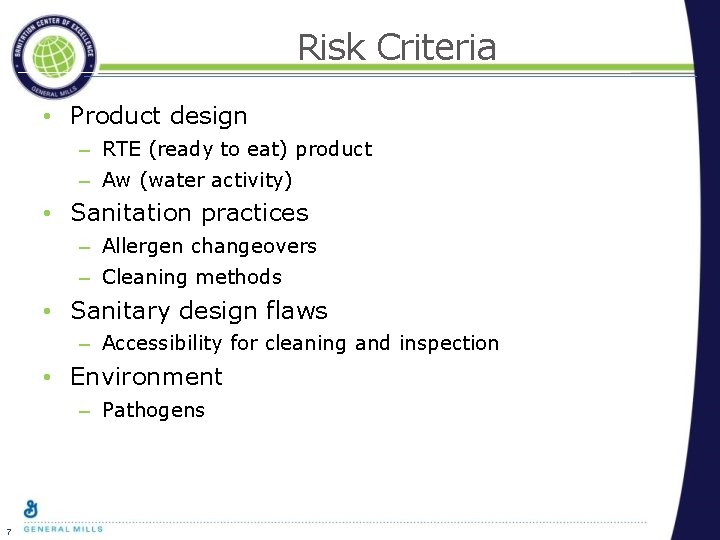 SANITATION CENTER OF EXCELLENCE
GENERAL MILLS

Risk Criteria

• Product design
– RTE (ready to eat) product
– Aw (water activity)
• Sanitation practices
– Allergen changeovers
– Cleaning methods
• Sanitary design flaws
– Accessibility for cleaning and inspection
• Environment
– Pathogens

7
GENERAL MILLS